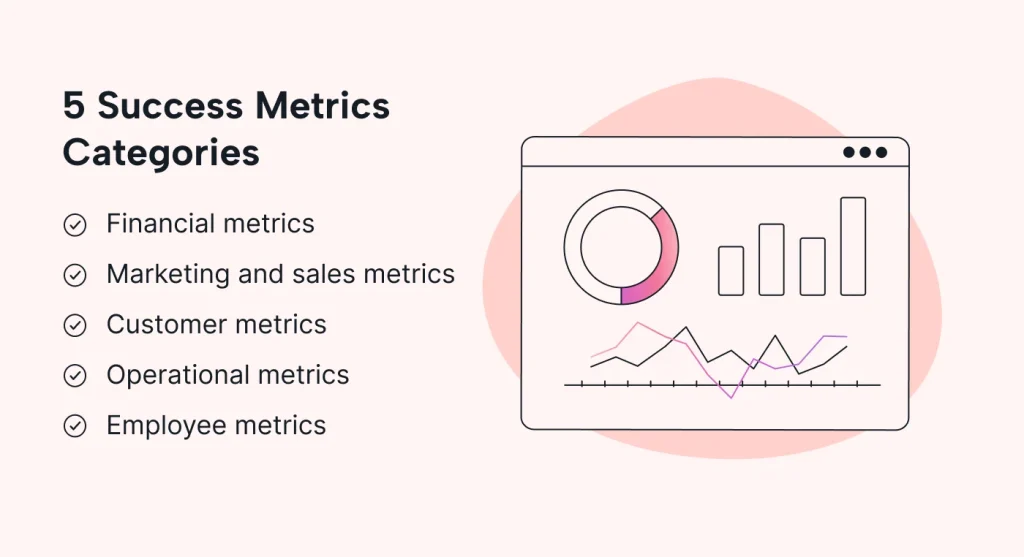 5 Success Metrics Categories

Financial metrics

Marketing and sales metrics

Customer metrics

Operational metrics

Employee metrics